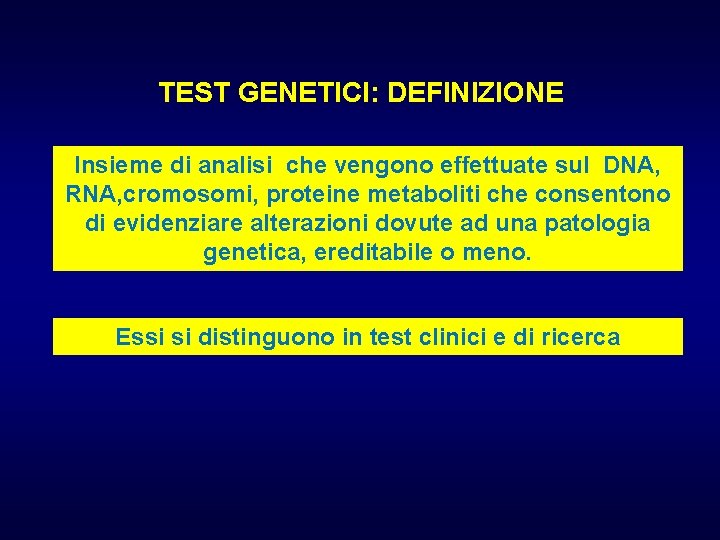 TEST GENETICI: DEFINIZIONE

Insieme di analisi che vengono effettuate sul DNA, RNA,cromosomi, proteine metaboliti che consentono di evidenziare alterazioni dovute ad una patologia genetica, ereditabile o meno.

Essi si distinguono in test clinici e di ricerca